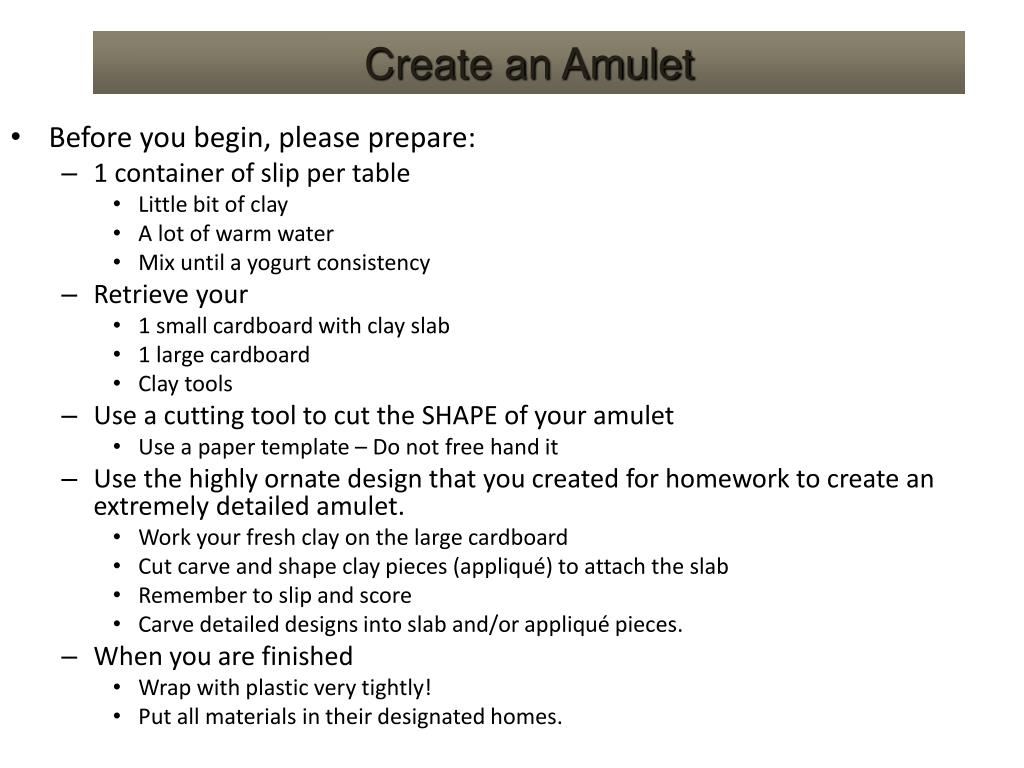 Create an Amulet

• Before you begin, please prepare:
– 1 container of slip per table
• Little bit of clay
• A lot of warm water
• Mix until a yogurt consistency
– Retrieve your
• 1 small cardboard with clay slab
• 1 large cardboard
• Clay tools
– Use a cutting tool to cut the SHAPE of your amulet
• Use a paper template – Do not free hand it
– Use the highly ornate design that you created for homework to create an extremely detailed amulet.
• Work your fresh clay on the large cardboard
• Cut carve and shape clay pieces (appliqué) to attach the slab
• Remember to slip and score
• Carve detailed designs into slab and/or appliqué pieces.
– When you are finished
• Wrap with plastic very tightly!
• Put all materials in their designated homes.